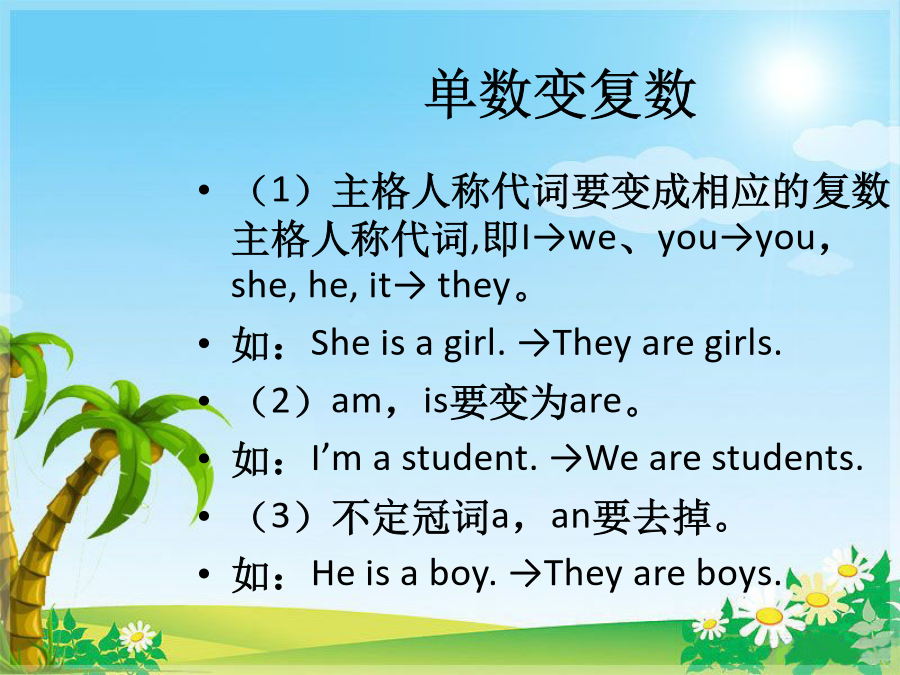 单数变复数

• （1）主格人称代词要变成相应的复数主格人称代词,即I→we、you→you，she, he, it→ they。

• 如：She is a girl. →They are girls.

• （2）am，is要变为are。

• 如：I’m a student. →We are students.

• （3）不定冠词a，an要去掉。

• 如：He is a boy. →They are boys.